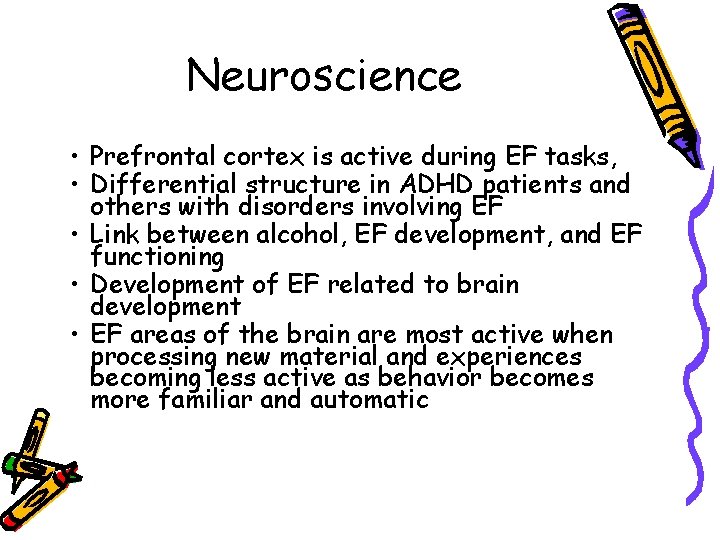 Neuroscience

• Prefrontal cortex is active during EF tasks,
• Differential structure in ADHD patients and others with disorders involving EF
• Link between alcohol, EF development, and EF functioning
• Development of EF related to brain development
• EF areas of the brain are most active when processing new material and experiences becoming less active as behavior becomes more familiar and automatic